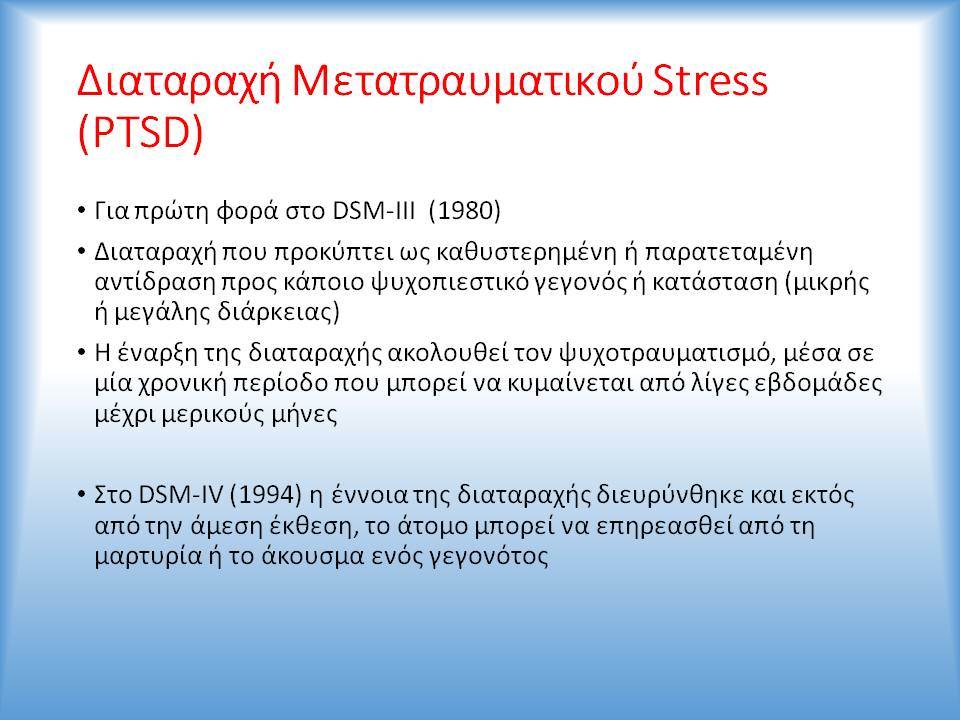 Διαταραχή Μετατραυματικού Stress (PTSD)

• Για πρώτη φορά στο DSM-III (1980)

• Διαταραχή που προκύπτει ως καθυστερημένη ή παρατεταμένη αντίδραση προς κάποιο ψυχοπιεστικό γεγονός ή κατάσταση (μικρής ή μεγάλης διάρκειας)

• Η έναρξη της διαταραχής ακολουθεί τον ψυχοτραυματισμό, μέσα σε μία χρονική περίοδο που μπορεί να κυμαίνεται από λίγες εβδομάδες μέχρι μερικούς μήνες

• Στο DSM-IV (1994) η έννοια της διαταραχής διευρύνθηκε και εκτός από την άμεση έκθεση, το άτομο μπορεί να επηρεασθεί από τη μαρτυρία ή το άκουσμα ενός γεγονότος